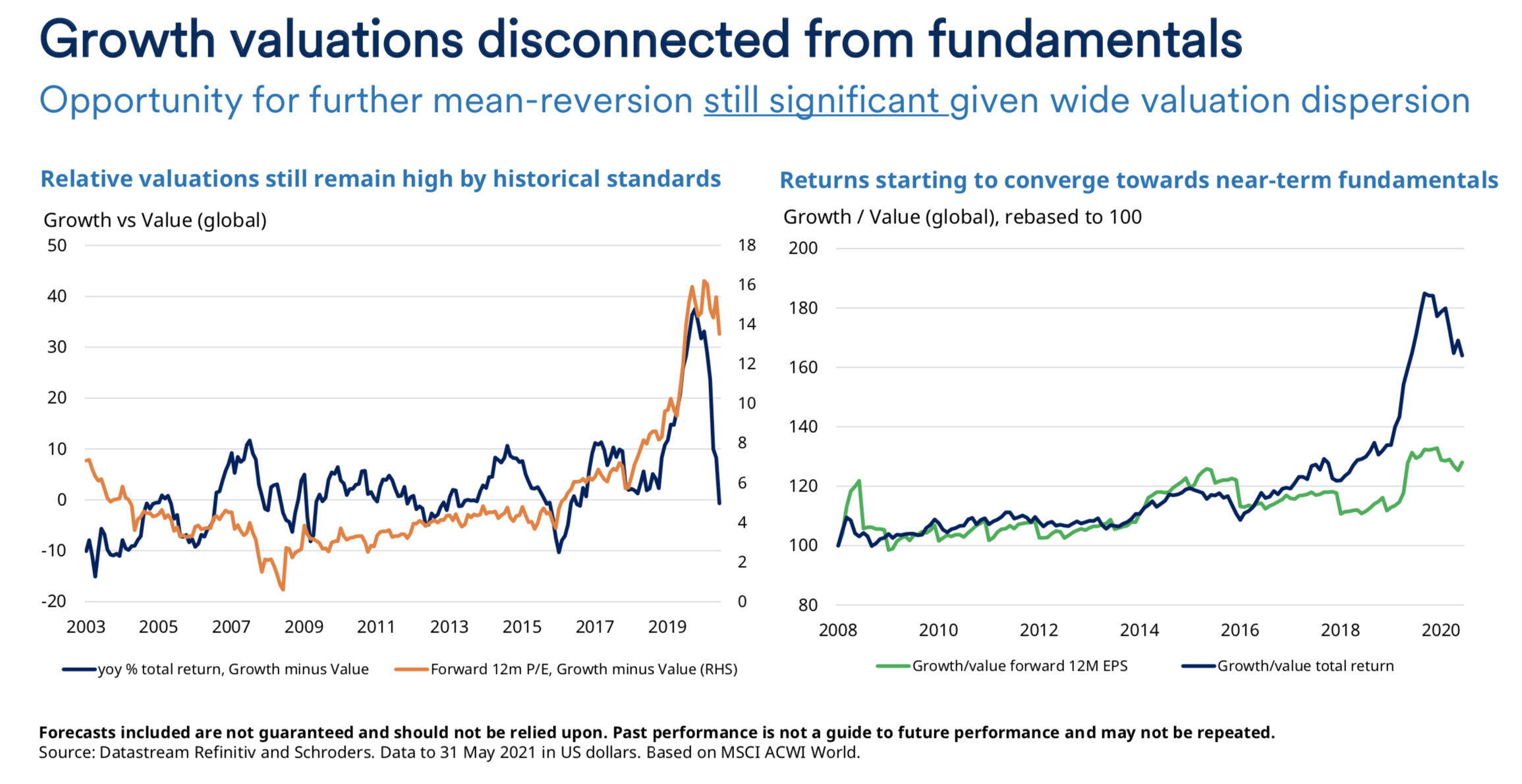 Growth valuations disconnected from fundamentals

Opportunity for further mean-reversion still significant given wide valuation dispersion

Relative valuations still remain high by historical standards

Growth vs Value (global)

50
40
30
20
10
0
-10
-20

18
16
14
12
10
8
6
4
2
0

2003 2005 2007 2009 2011 2013 2015 2017 2019

yoy % total return, Growth minus Value
Forward 12m P/E, Growth minus Value (RHS)

Returns starting to converge towards near-term fundamentals

Growth / Value (global), rebased to 100

200
180
160
140
120
100
80

2008 2010 2012 2014 2016 2018 2020

Growth/value forward 12M EPS
Growth/value total return

Forecasts included are not guaranteed and should not be relied upon. Past performance is not a guide to future performance and may not be repeated.
Source: Datastream Refinitiv and Schroders. Data to 31 May 2021 in US dollars. Based on MSCI ACWI World.